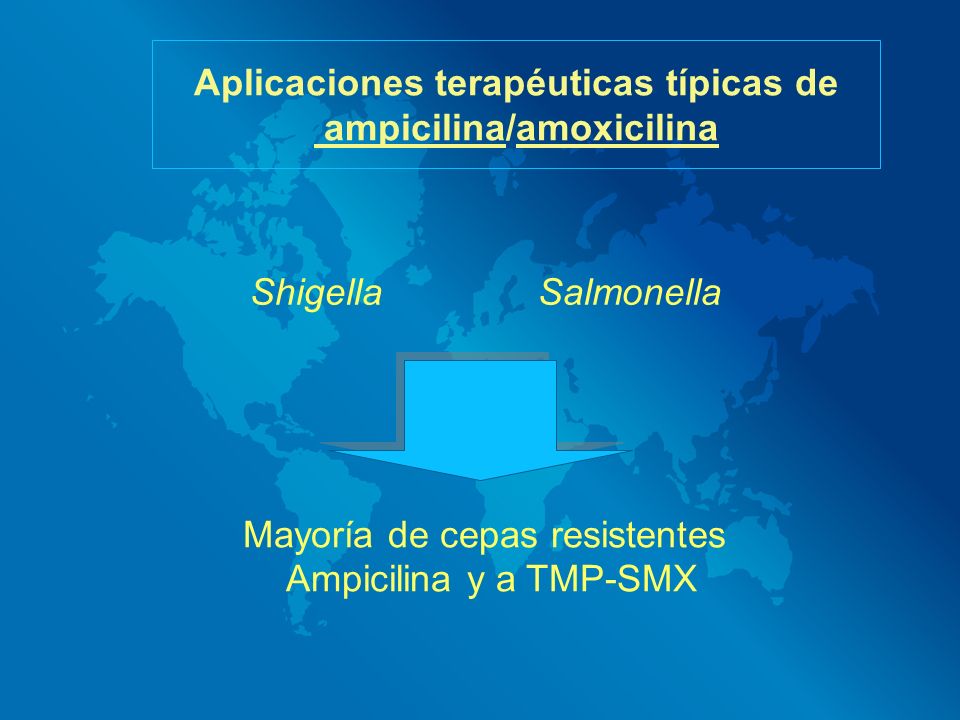 Aplicaciones terapéuticas típicas de ampicilina/amoxicilina

Shigella Salmonella

Mayoría de cepas resistentes Ampicilina y a TMP-SMX